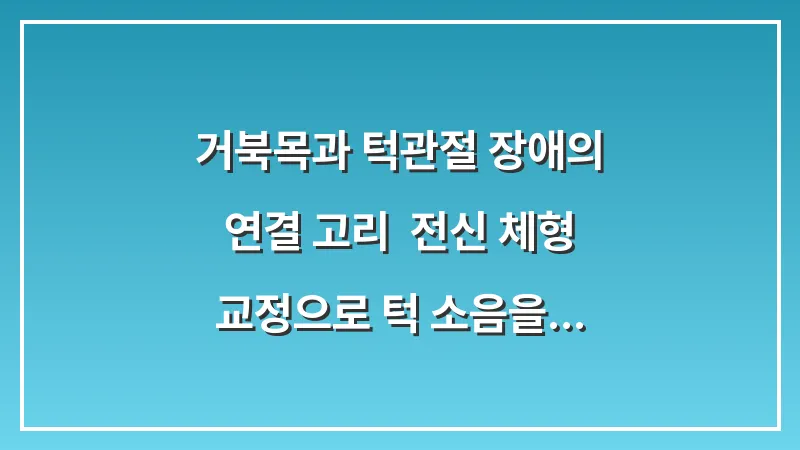 거북목과 턱관절 장애의 연결 고리  전신 체형 교정으로 턱 소음을...